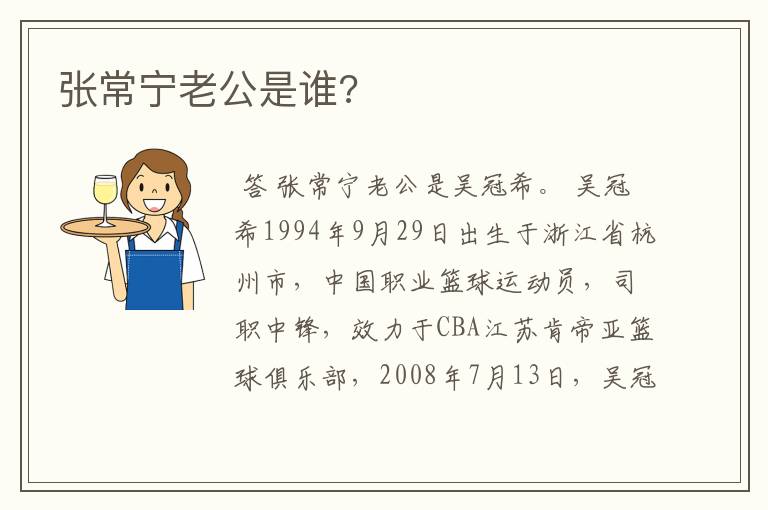 张常宁老公是谁?

答 张常宁老公是吴冠希。 吴冠希1994年9月29日出生于浙江省杭州市，中国职业篮球运动员，司职中锋，效力于CBA江苏肯帝亚篮球俱乐部，2008年7月13日，吴冠